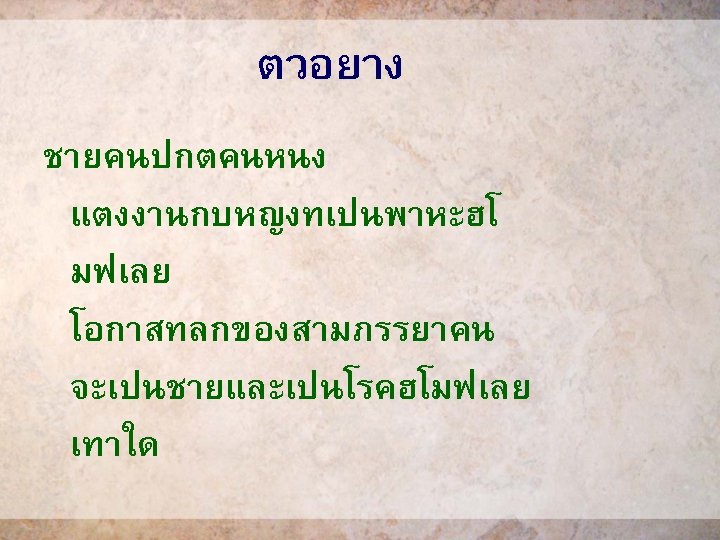 ตวอยาง

ชายคนปกตคนหนง

แตงงานกบหญงทเปนพาหะฮโมฟเลย

โอกาสทลกของสามภรรยาคน

จะเปนชายและเปนโรคฮโมฟเลย

เทาใด